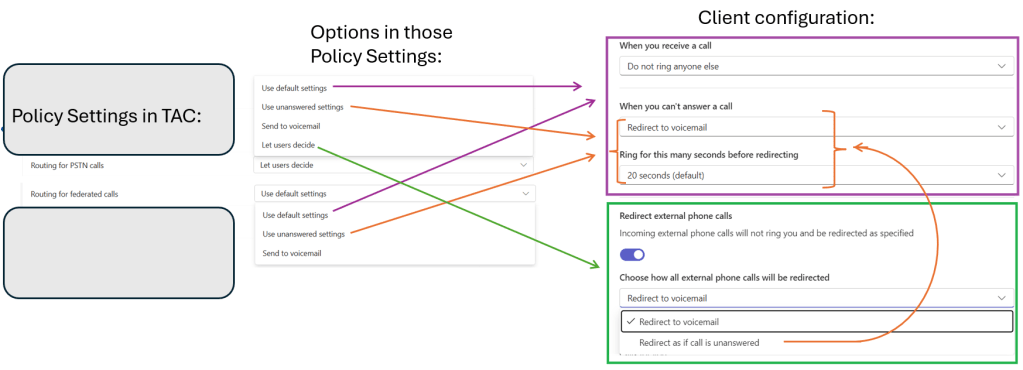 Policy Settings in TAC:

Routing for PSTN calls

Routing for federated calls

Options in those Policy Settings:

Use default settings
Use unanswered settings
Send to voicemail
Let users decide

Let users decide

Use default settings

Use default settings
Use unanswered settings
Send to voicemail

Client configuration:

When you receive a call
Do not ring anyone else

When you can't answer a call
Redirect to voicemail

Ring for this many seconds before redirecting
20 seconds (default)

Redirect external phone calls
Incoming external phone calls will not ring you and be redirected as specified

Choose how all external phone calls will be redirected
Redirect to voicemail

✓ Redirect to voicemail
Redirect as if call is unanswered